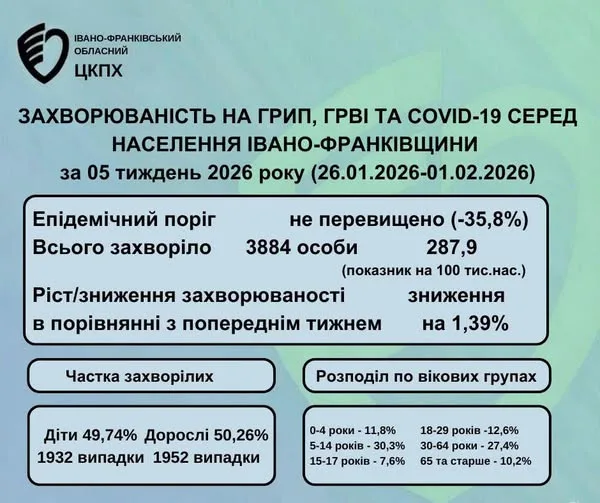 ІВАНО-ФРАНКІВСЬКИЙ ОБЛАСНИЙ
ЦКПХ

ЗАХВОРЮВАНІСТЬ НА ГРИП, ГРВІ ТА COVID-19 СЕРЕД НАСЕЛЕННЯ ІВАНО-ФРАНКІВЩИНИ
за 05 тиждень 2026 року (26.01.2026-01.02.2026)

Епідемічний поріг не перевищено (-35,8%)
Всього захворіло 3884 особи 287,9
(показник на 100 тис.нас.)
Ріст/зниження захворюваності в порівнянні з попереднім тижнем зниження на 1,39%

Частка захворілих

Діти 49,74% Дорослі 50,26%
1932 випадки 1952 випадки

Розподіл по вікових групах

0-4 роки - 11,8%
5-14 років - 30,3%
15-17 років - 7,6%
18-29 років -12,6%
30-64 роки - 27,4%
65 та старше - 10,2%